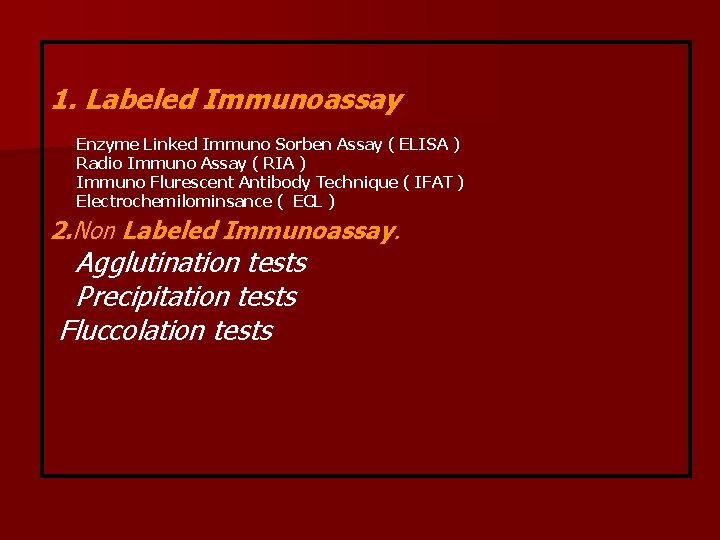 1. Labeled Immunoassay

Enzyme Linked Immuno Sorben Assay ( ELISA )
Radio Immuno Assay ( RIA )
Immuno Flurescent Antibody Technique ( IFAT )
Electrochemilominsance ( ECL )

2.Non Labeled Immunoassay.

Agglutination tests
Precipitation tests
Fluccolation tests